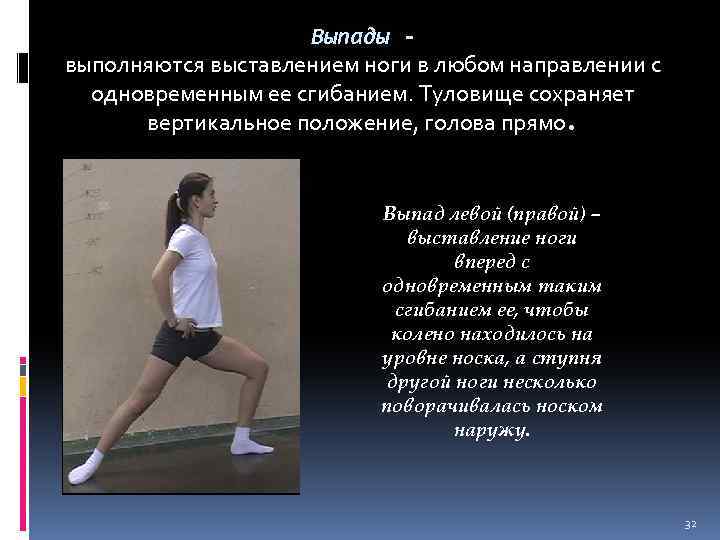 Выпады -
выполняются выставлением ноги в любом направлении с одновременным ее сгибанием. Туловище сохраняет вертикальное положение, голова прямо.

Выпад левой (правой) – выставление ноги вперед с одновременным таким сгибанием ее, чтобы колено находилось на уровне носка, а ступня другой ноги несколько поворачивалась носком наружу.

32